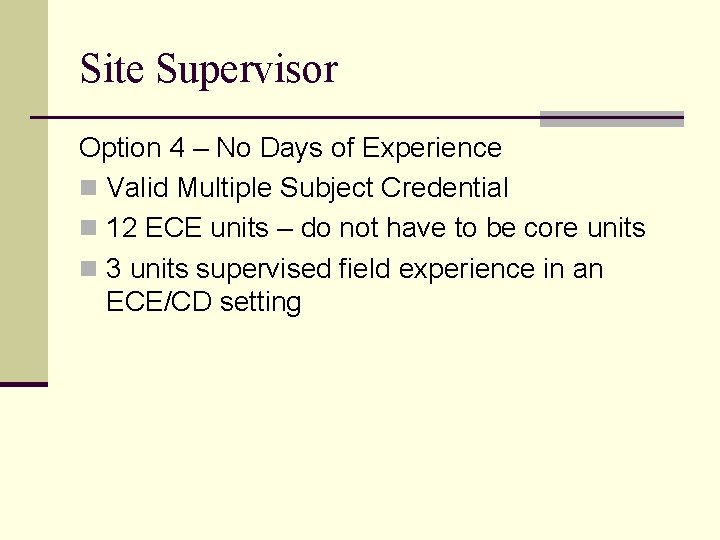 Site Supervisor

Option 4 – No Days of Experience

- Valid Multiple Subject Credential
- 12 ECE units – do not have to be core units
- 3 units supervised field experience in an ECE/CD setting